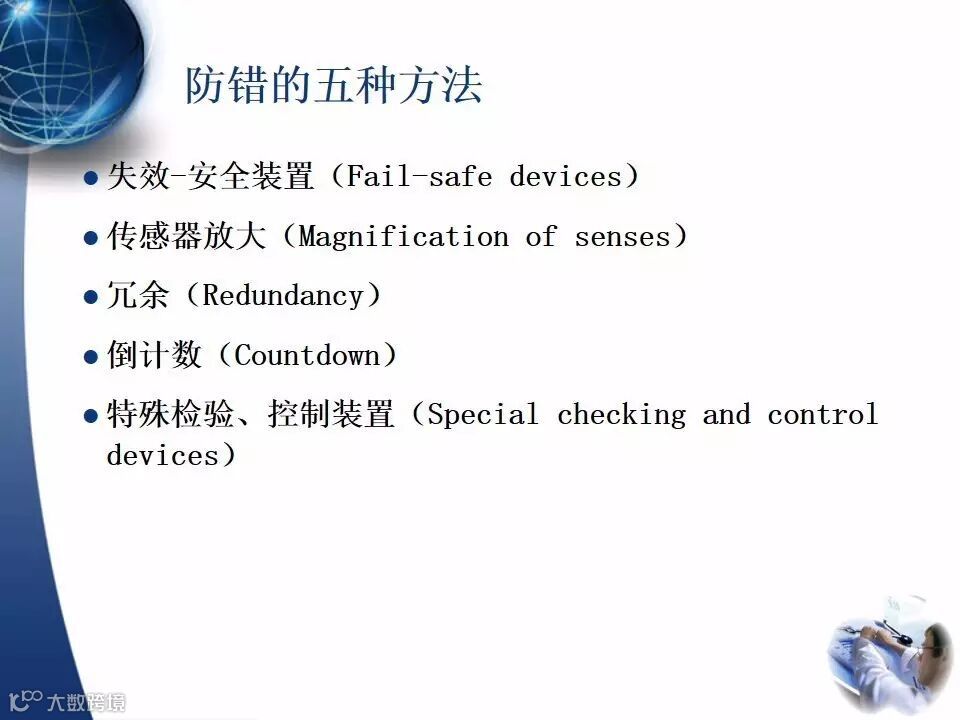 防错的五种方法

● 失效-安全装置（Fail-safe devices）

● 传感器放大（Magnification of senses）

● 冗余（Redundancy）

● 倒计数（Countdown）

● 特殊检验、控制装置（Special checking and control devices）

大数跨境